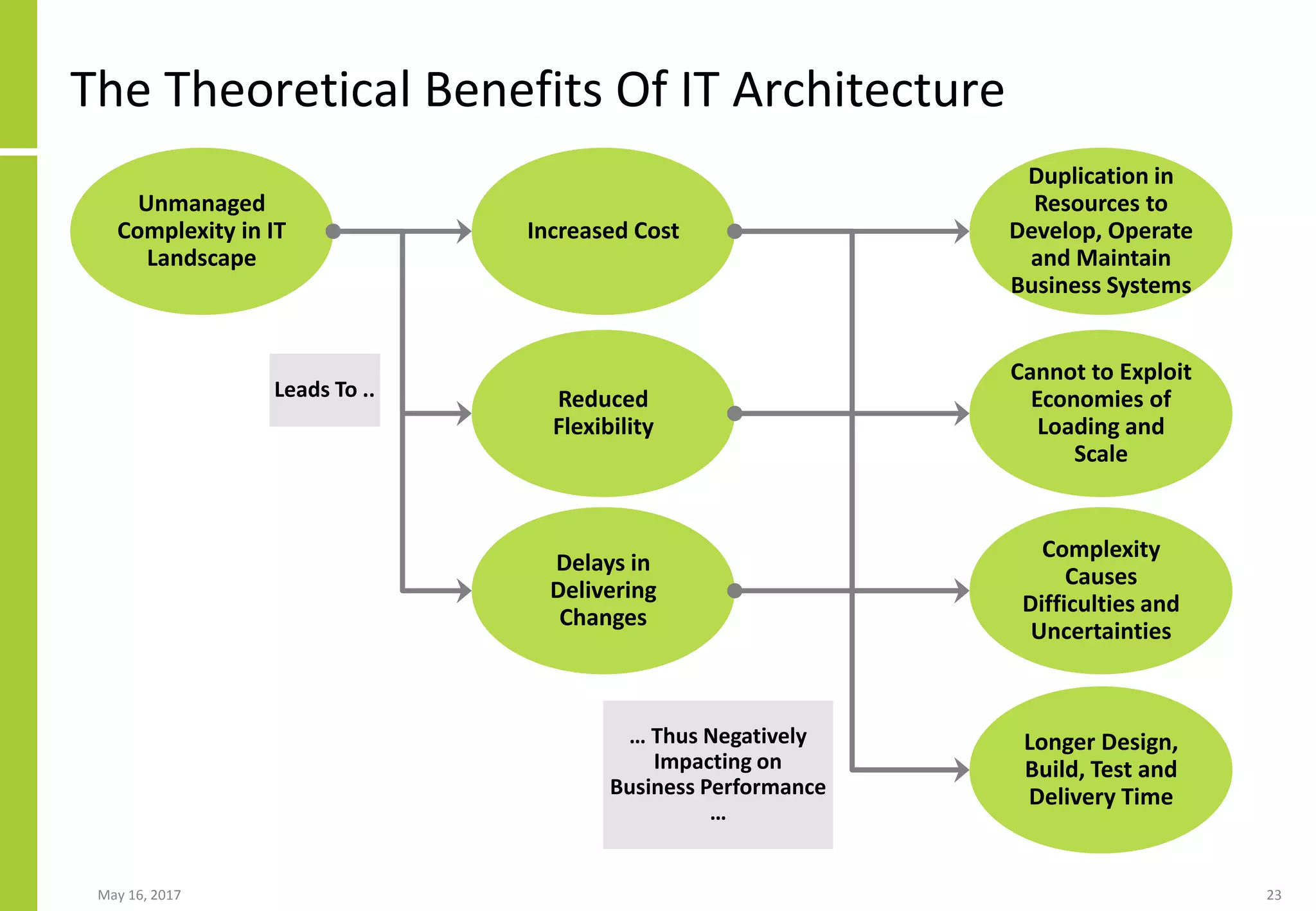 The Theoretical Benefits Of IT Architecture

Unmanaged Complexity in IT Landscape

Leads To ..

Increased Cost

Reduced Flexibility

Delays in Delivering Changes

… Thus Negatively Impacting on Business Performance …

Duplication in Resources to Develop, Operate and Maintain Business Systems

Cannot to Exploit Economies of Loading and Scale

Complexity Causes Difficulties and Uncertainties

Longer Design, Build, Test and Delivery Time

May 16, 2017

23